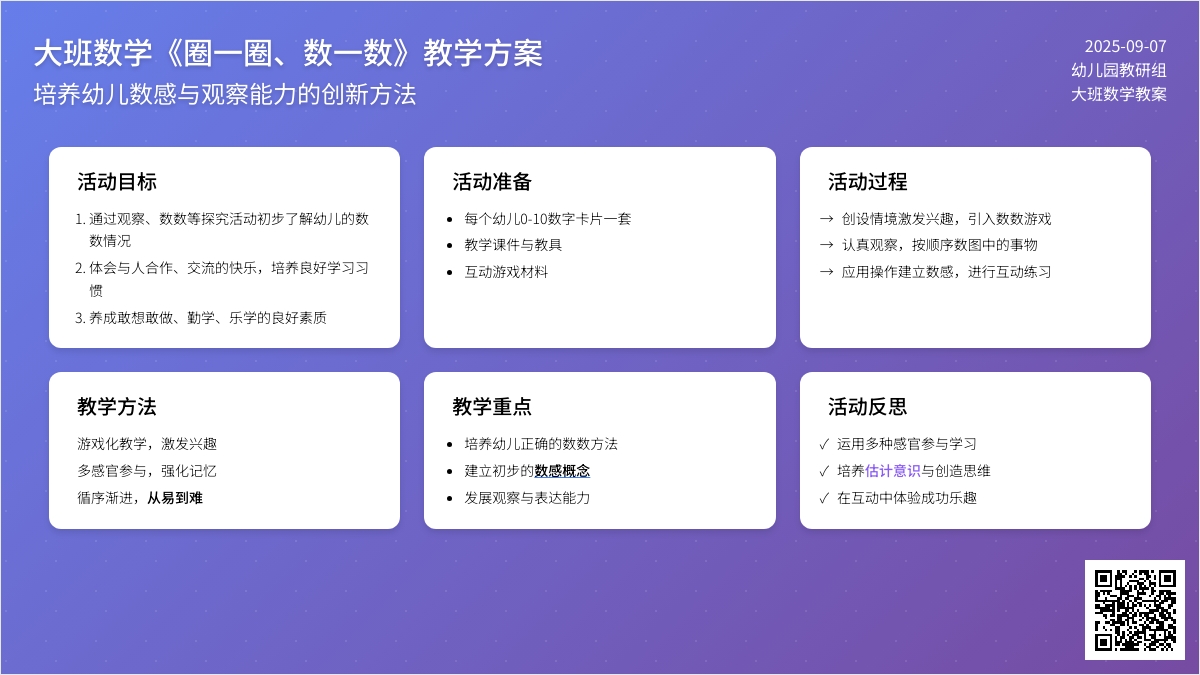 大班数学《圈一圈、数一数》教学方案
培养幼儿数感与观察能力的创新方法

2025-09-07
幼儿园教研组
大班数学教案

活动目标

1. 通过观察、数数等探究活动初步了解幼儿的数数情况
2. 体会与人合作、交流的快乐，培养良好学习习惯
3. 养成敢想敢做、勤学、乐学的良好素质

活动准备

• 每个幼儿0-10数字卡片一套
• 教学课件与教具
• 互动游戏材料

活动过程

→ 创设情境激发兴趣，引入数数游戏
→ 认真观察，按顺序数图中的事物
→ 应用操作建立数感，进行互动练习

教学方法

游戏化教学，激发兴趣
多感官参与，强化记忆
循序渐进，从易到难

教学重点

• 培养幼儿正确的数数方法
• 建立初步的数感概念
• 发展观察与表达能力

活动反思

✓ 运用多种感官参与学习
✓ 培养估计意识与创造思维
✓ 在互动中体验成功乐趣